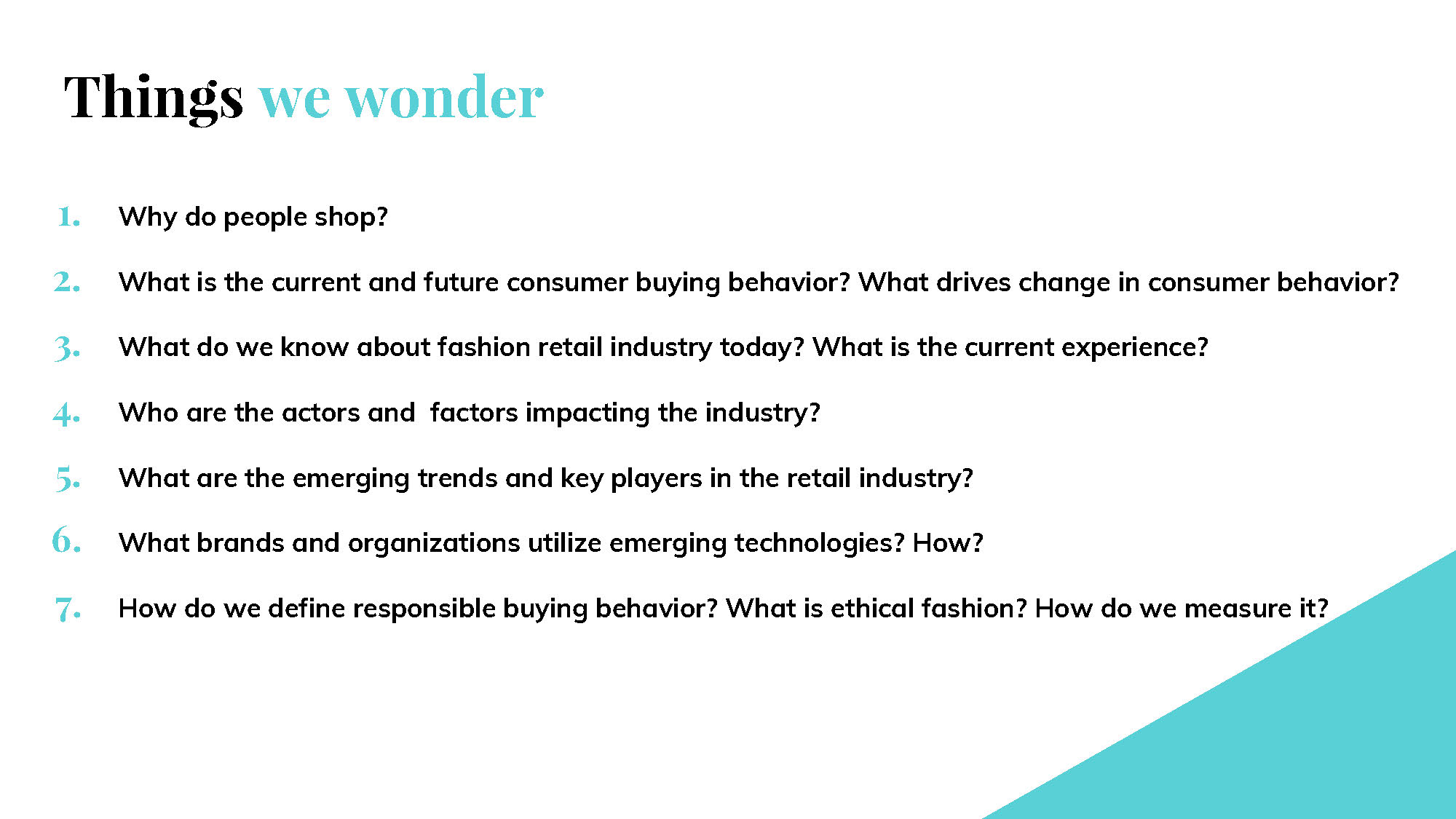 Things we wonder

1. Why do people shop?

2. What is the current and future consumer buying behavior? What drives change in consumer behavior?

3. What do we know about fashion retail industry today? What is the current experience?

4. Who are the actors and  factors impacting the industry?

5. What are the emerging trends and key players in the retail industry?

6. What brands and organizations utilize emerging technologies? How?

7. How do we define responsible buying behavior? What is ethical fashion? How do we measure it?